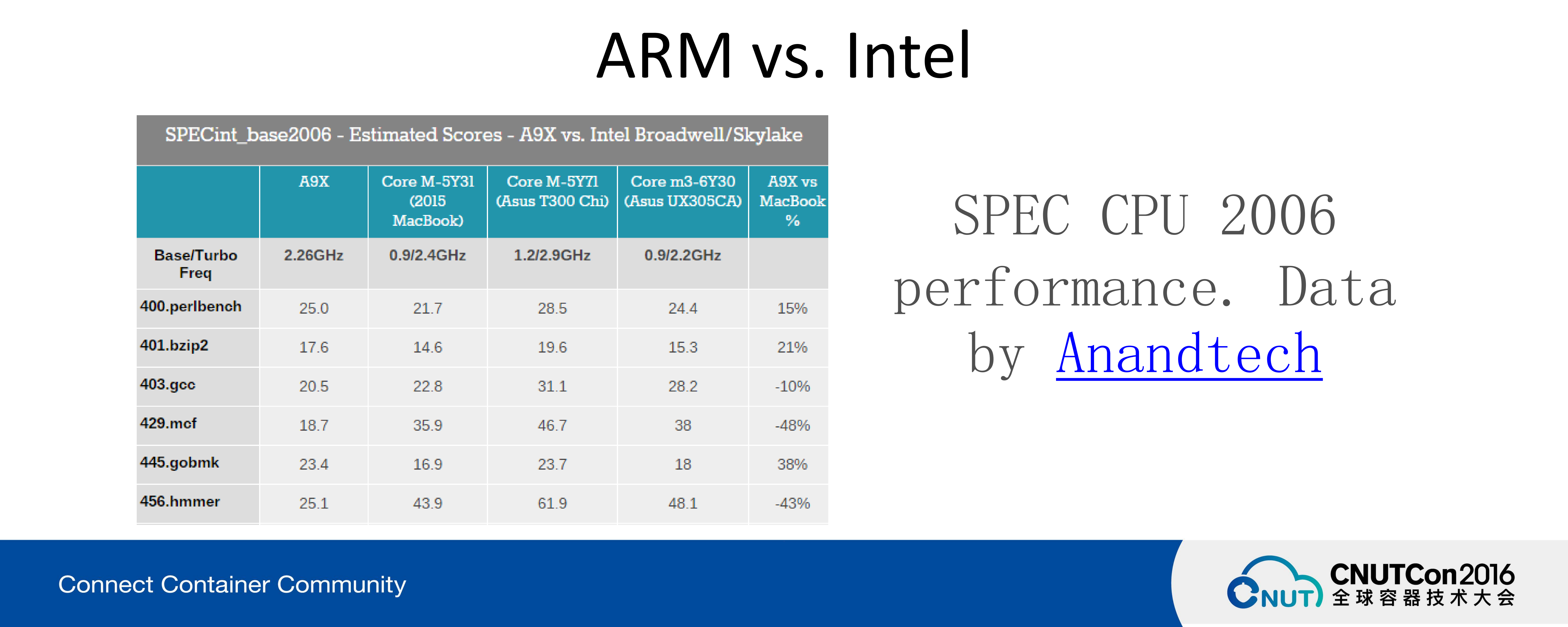 ARM vs. Intel

SPECint_base2006 - Estimated Scores - A9X vs. Intel Broadwell/Skylake

| | A9X | Core M-5Y31 (2015 MacBook) | Core M-5Y71 (Asus T300 Chi) | Core m3-6Y30 (Asus UX305CA) | A9X vs MacBook % |
|---|---|---|---|---|---|
| Base/Turbo Freq | 2.26GHz | 0.9/2.4GHz | 1.2/2.9GHz | 0.9/2.2GHz | |
| 400.perlbench | 25.0 | 21.7 | 28.5 | 24.4 | 15% |
| 401.bzip2 | 17.6 | 14.6 | 19.6 | 15.3 | 21% |
| 403.gcc | 20.5 | 22.8 | 31.1 | 28.2 | -10% |
| 429.mcf | 18.7 | 35.9 | 46.7 | 38 | -48% |
| 445.gobmk | 23.4 | 16.9 | 23.7 | 18 | 38% |
| 456.hmmer | 25.1 | 43.9 | 61.9 | 48.1 | -43% |

SPEC CPU 2006 performance. Data by Anandtech

Connect Container Community

CNUT CNUTCon2016 全球容器技术大会